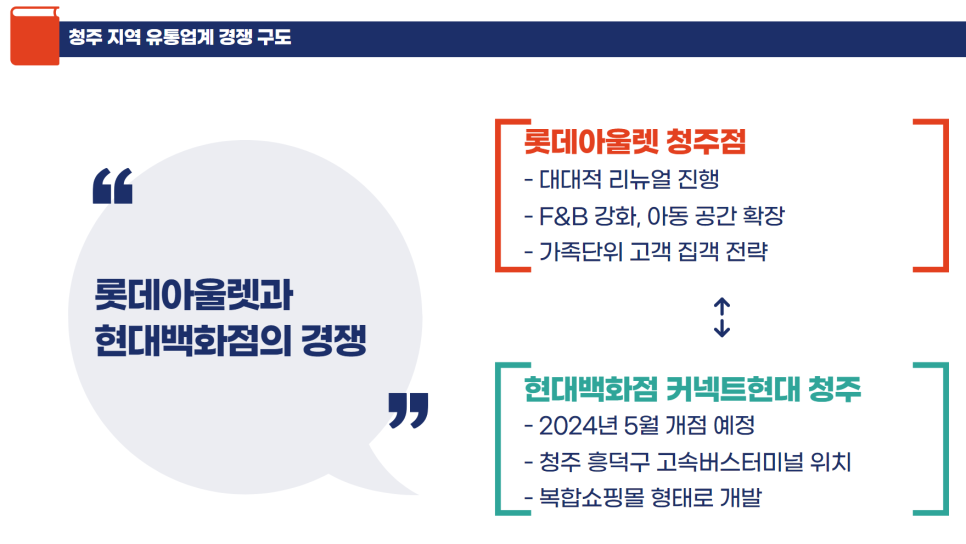 청주 지역 유통업계 경쟁 구도

“

롯데아울렛과 현대백화점의 경쟁

”

롯데아울렛 청주점
- 대대적 리뉴얼 진행
- F&B 강화, 아동 공간 확장
- 가족단위 고객 집객 전략

현대백화점 커넥트현대 청주
- 2024년 5월 개점 예정
- 청주 흥덕구 고속버스터미널 위치
- 복합쇼핑몰 형태로 개발